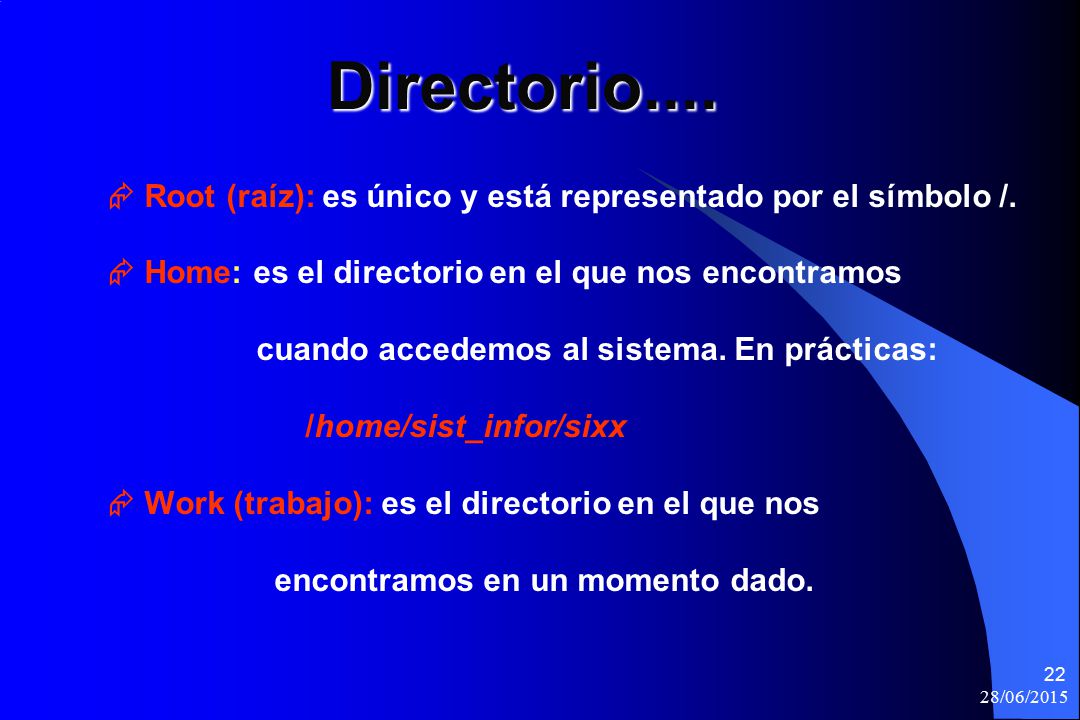 Directorio….

Root (raíz): es único y está representado por el símbolo /.

Home: es el directorio en el que nos encontramos cuando accedemos al sistema. En prácticas:

/home/sist_infor/sixx

Work (trabajo): es el directorio en el que nos encontramos en un momento dado.

22
28/06/2015